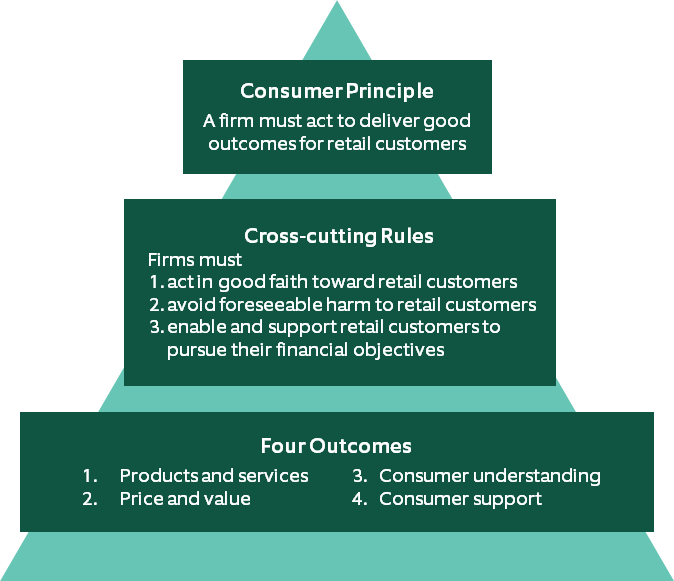 Consumer Principle

A firm must act to deliver good outcomes for retail customers

Cross-cutting Rules

Firms must
1. act in good faith toward retail customers
2. avoid foreseeable harm to retail customers
3. enable and support retail customers to pursue their financial objectives

Four Outcomes

1. Products and services
2. Price and value
3. Consumer understanding
4. Consumer support